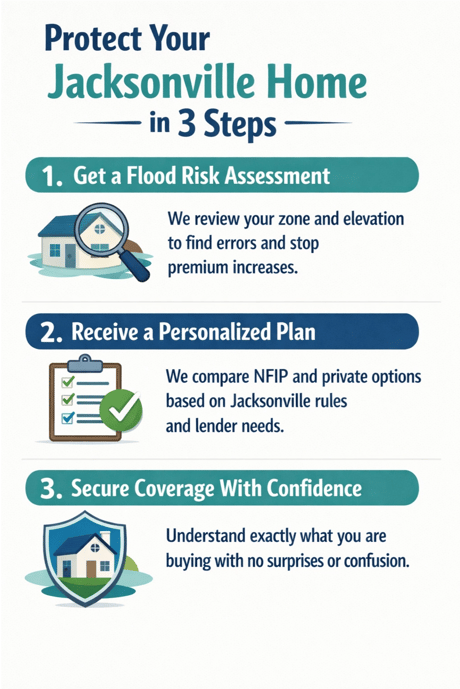 Protect Your
Jacksonville Home
in 3 Steps

1. Get a Flood Risk Assessment

We review your zone and elevation to find errors and stop premium increases.

2. Receive a Personalized Plan

We compare NFIP and private options based on Jacksonville rules and lender needs.

3. Secure Coverage With Confidence

Understand exactly what you are buying with no surprises or confusion.